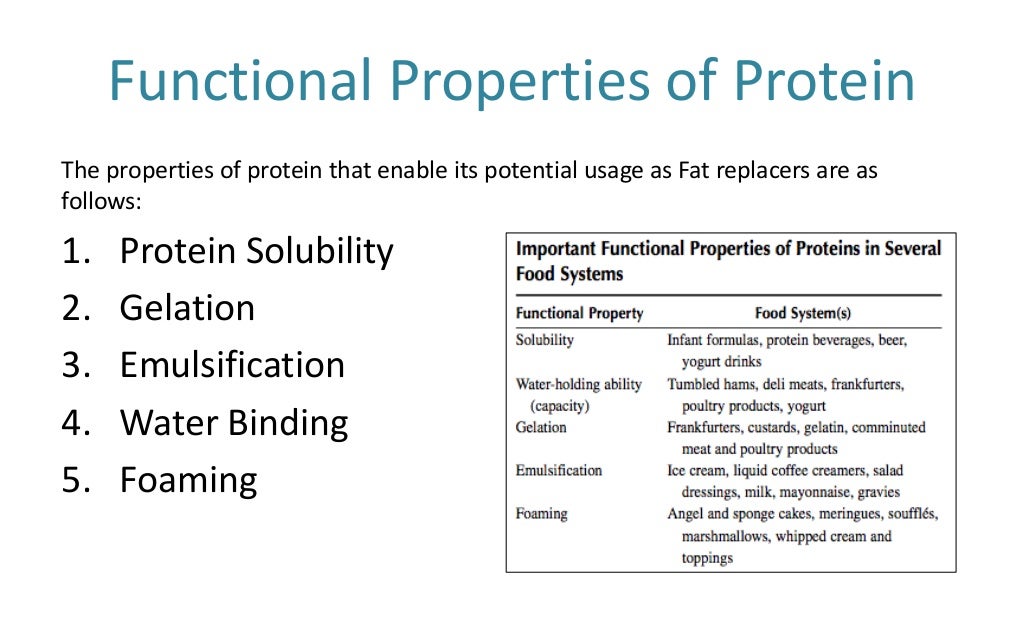 Functional Properties of Protein

The properties of protein that enable its potential usage as Fat replacers are as follows:

1. Protein Solubility
2. Gelation
3. Emulsification
4. Water Binding
5. Foaming

Important Functional Properties of Proteins in Several Food Systems

| Functional Property | Food System(s) |
|---|---|
| Solubility | Infant formulas, protein beverages, beer, yogurt drinks |
| Water-holding ability (capacity) | Tumbled hams, deli meats, frankfurters, poultry products, yogurt |
| Gelation | Frankfurters, custards, gelatin, comminuted meat and poultry products |
| Emulsification | Ice cream, liquid coffee creamers, salad dressings, milk, mayonnaise, gravies |
| Foaming | Angel and sponge cakes, meringues, soufflés, marshmallows, whipped cream and toppings |